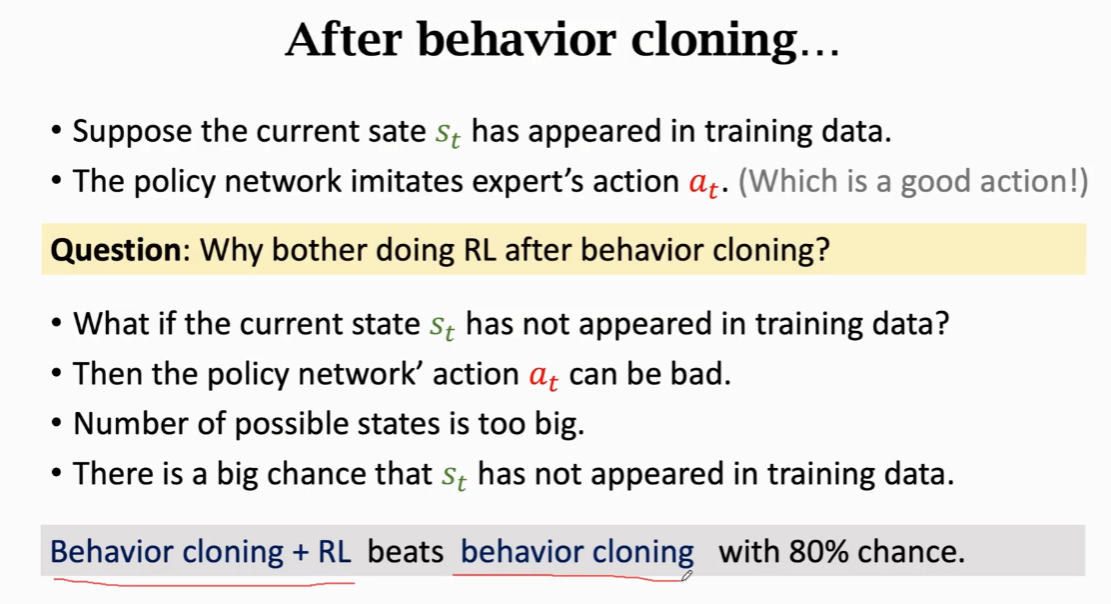 After behavior cloning...

• Suppose the current sate $s_t$ has appeared in training data.
• The policy network imitates expert's action $a_t$. (Which is a good action!)

Question: Why bother doing RL after behavior cloning?

• What if the current state $s_t$ has not appeared in training data?
• Then the policy network' action $a_t$ can be bad.
• Number of possible states is too big.
• There is a big chance that $s_t$ has not appeared in training data.

Behavior cloning + RL beats behavior cloning with 80% chance.